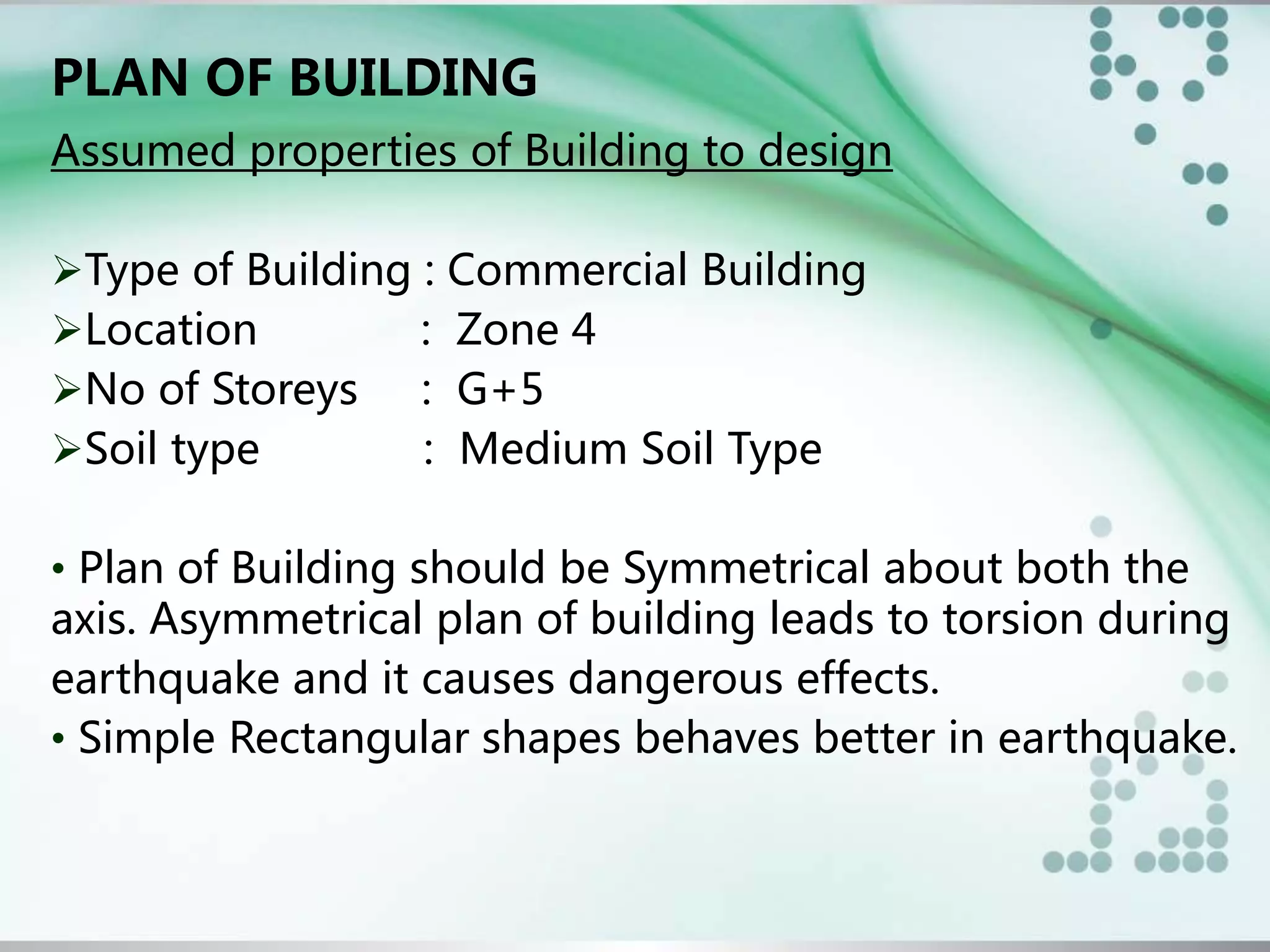 PLAN OF BUILDING

Assumed properties of Building to design

➢Type of Building : Commercial Building
➢Location : Zone 4
➢No of Storeys : G+5
➢Soil type : Medium Soil Type

• Plan of Building should be Symmetrical about both the axis. Asymmetrical plan of building leads to torsion during earthquake and it causes dangerous effects.
• Simple Rectangular shapes behaves better in earthquake.